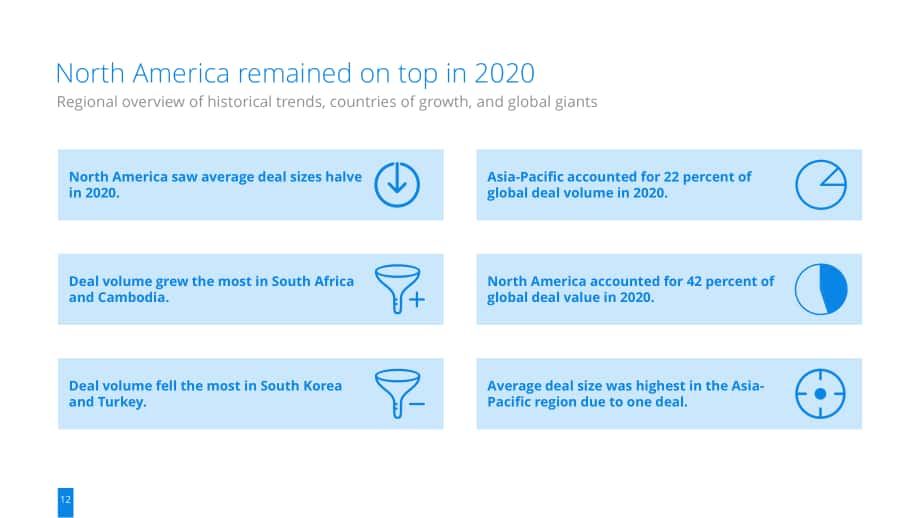 North America remained on top in 2020

Regional overview of historical trends, countries of growth, and global giants

North America saw average deal sizes halve in 2020.

Deal volume grew the most in South Africa and Cambodia.

Deal volume fell the most in South Korea and Turkey.

Asia-Pacific accounted for 22 percent of global deal volume in 2020.

North America accounted for 42 percent of global deal value in 2020.

Average deal size was highest in the Asia-Pacific region due to one deal.

12